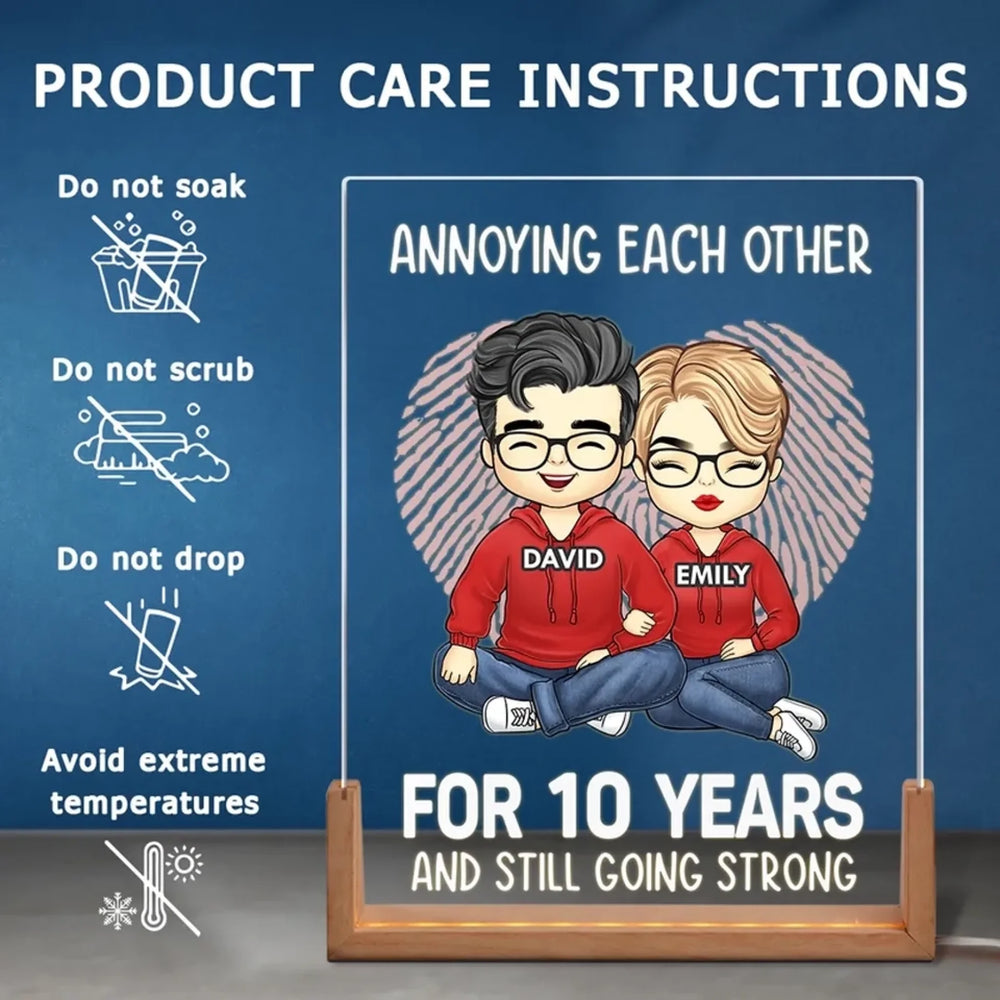 PRODUCT CARE INSTRUCTIONS

Do not soak

Do not scrub

Do not drop

Avoid extreme temperatures

ANNOYING EACH OTHER

DAVID

EMILY

FOR 10 YEARS

AND STILL GOING STRONG